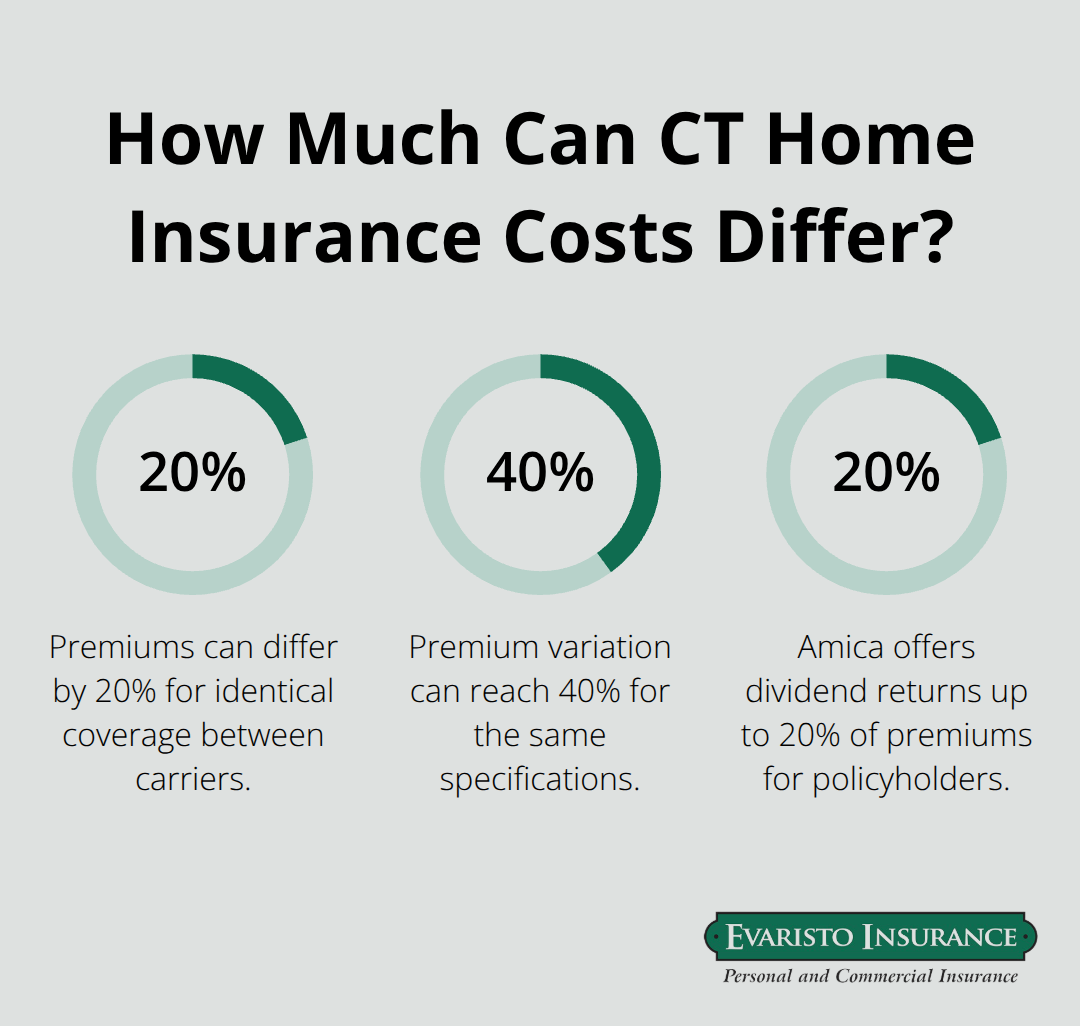 How Much Can CT Home Insurance Costs Differ?

20%

Premiums can differ by 20% for identical coverage between carriers.

40%

Premium variation can reach 40% for the same specifications.

20%

Amica offers dividend returns up to 20% of premiums for policyholders.

EVARISTO INSURANCE
Personal and Commercial Insurance